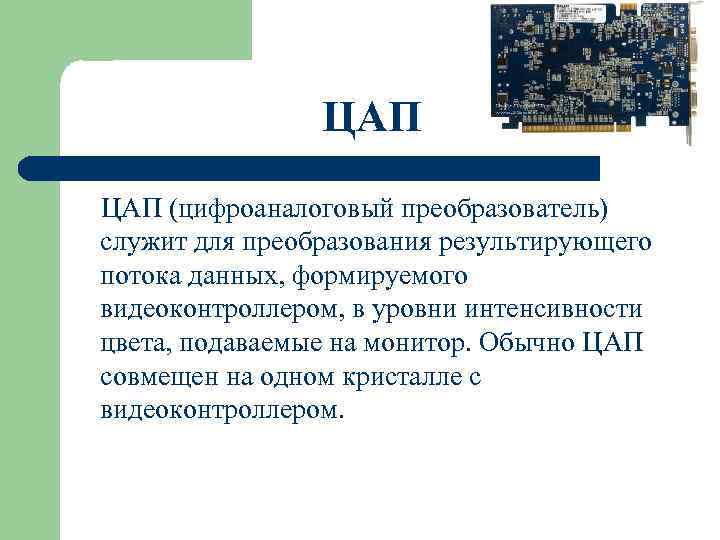 ЦАП

ЦАП (цифроаналоговый преобразователь) служит для преобразования результирующего потока данных, формируемого видеоконтроллером, в уровни интенсивности цвета, подаваемые на монитор. Обычно ЦАП совмещен на одном кристалле с видеоконтроллером.